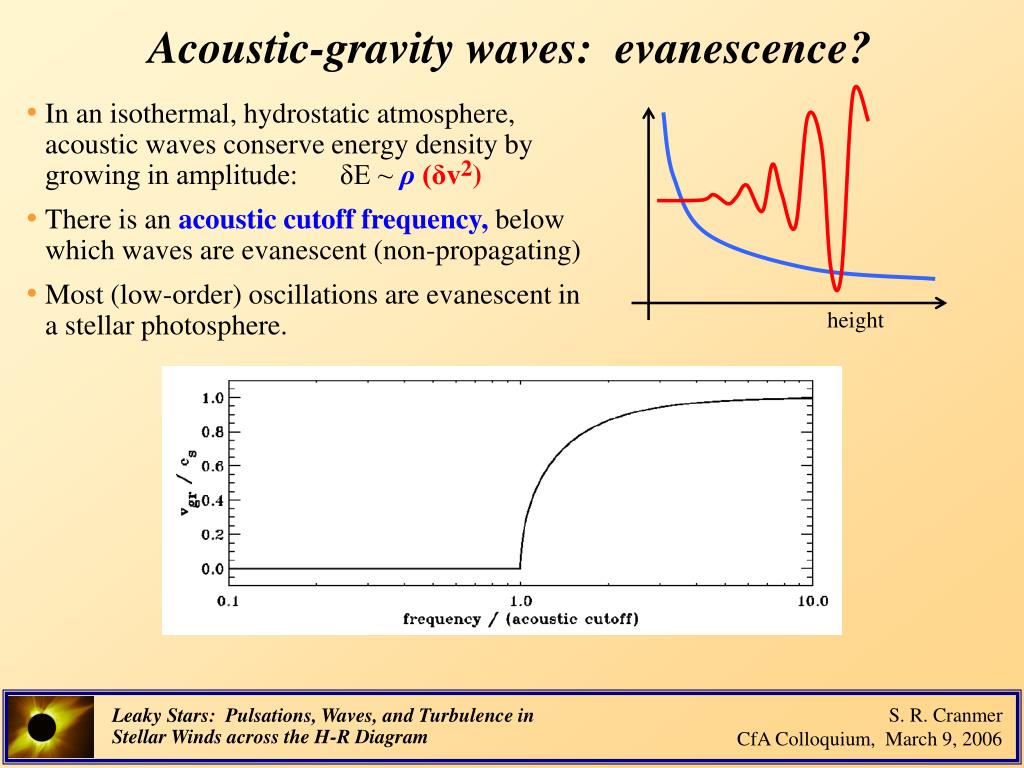 Acoustic-gravity waves: evanescence?

• In an isothermal, hydrostatic atmosphere, acoustic waves conserve energy density by growing in amplitude: $\delta E \sim \rho\ (\delta v^2)$

• There is an acoustic cutoff frequency, below which waves are evanescent (non-propagating)

• Most (low-order) oscillations are evanescent in a stellar photosphere.

height

$v_{gr} / c_s$

1.0
0.8
0.6
0.4
0.2
0.0

0.1
1.0
10.0

frequency / (acoustic cutoff)

Leaky Stars: Pulsations, Waves, and Turbulence in Stellar Winds across the H-R Diagram

S. R. Cranmer
CfA Colloquium, March 9, 2006